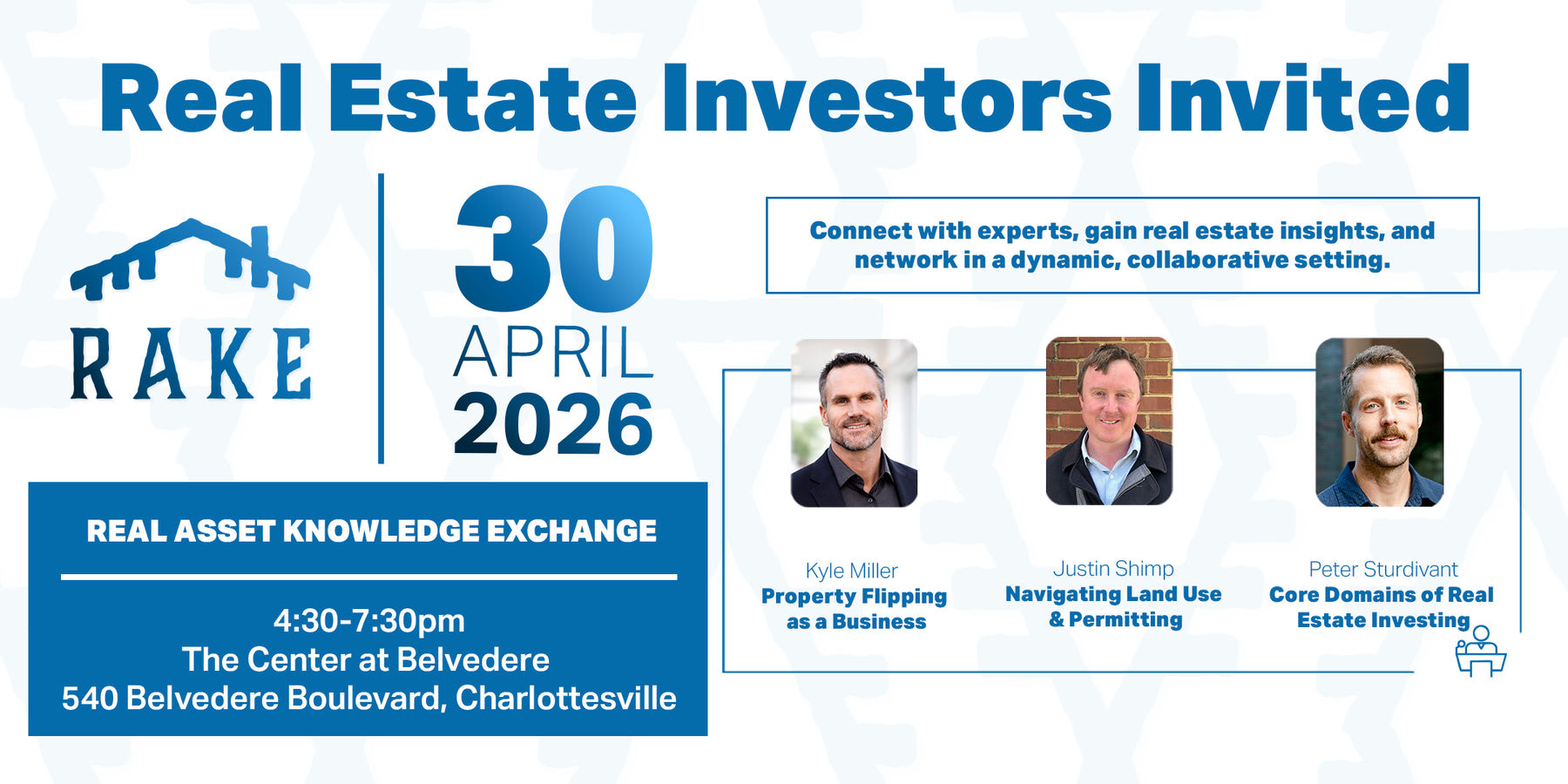 Real Estate Investors Invited

RAKE

30
APRIL
2026

Connect with experts, gain real estate insights, and network in a dynamic, collaborative setting.

REAL ASSET KNOWLEDGE EXCHANGE

4:30-7:30pm
The Center at Belvedere
540 Belvedere Boulevard, Charlottesville

Kyle Miller
Property Flipping as a Business

Justin Shimp
Navigating Land Use & Permitting

Peter Sturdivant
Core Domains of Real Estate Investing